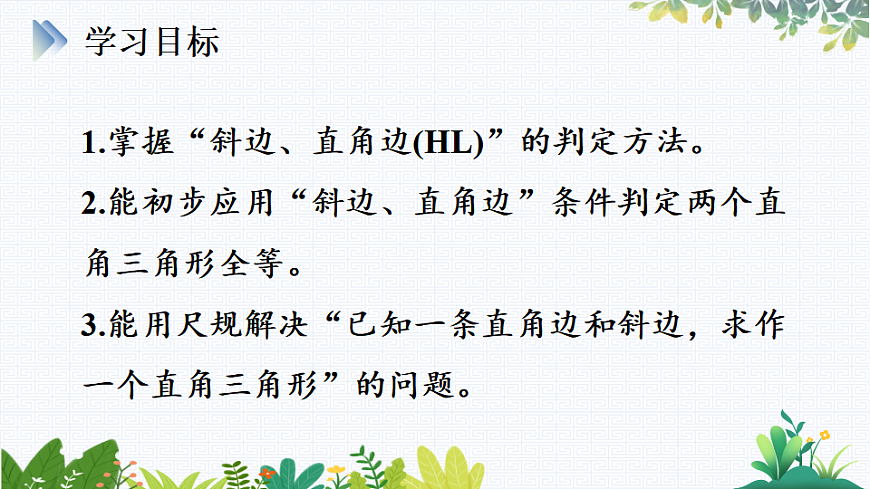 学习目标

1.掌握“斜边、直角边(HL)”的判定方法。

2.能初步应用“斜边、直角边”条件判定两个直角三角形全等。

3.能用尺规解决“已知一条直角边和斜边，求作一个直角三角形”的问题。